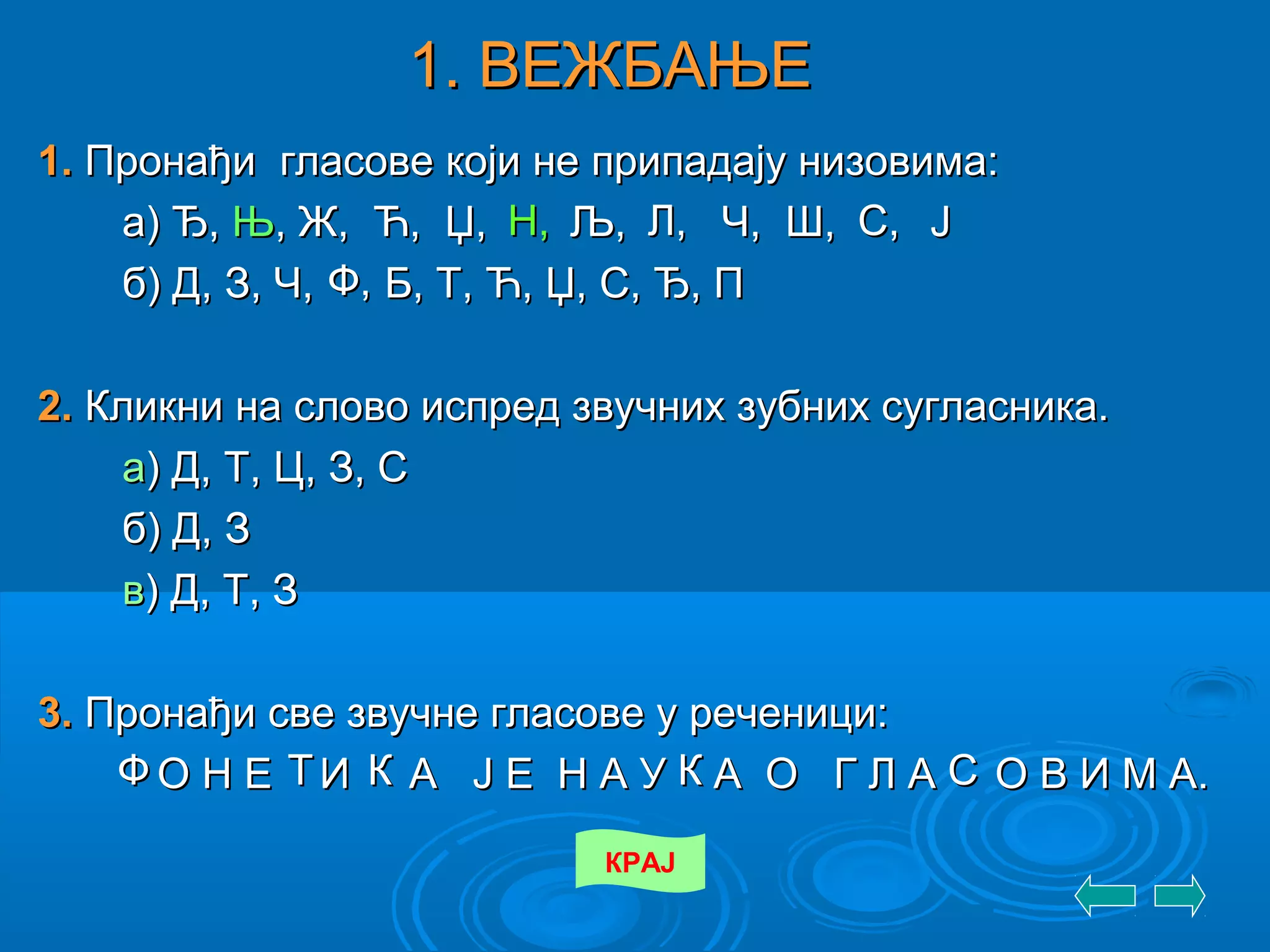 1. ВЕЖБАЊЕ

1. Пронађи гласове који не припадају низовима:

а) Ђ, Њ, Ж, Ћ, Џ, Н, Љ, Л, Ч, Ш, С, Ј

б) Д, З, Ч, Ф, Б, Т, Ћ, Џ, С, Ђ, П

2. Кликни на слово испред звучних зубних сугласника.

а) Д, Т, Ц, З, С

б) Д, З

в) Д, Т, З

3. Пронађи све звучне гласове у реченици:

Ф О Н Е Т И К А Ј Е Н А У К А О Г Л А С О В И М А.

КРАЈ